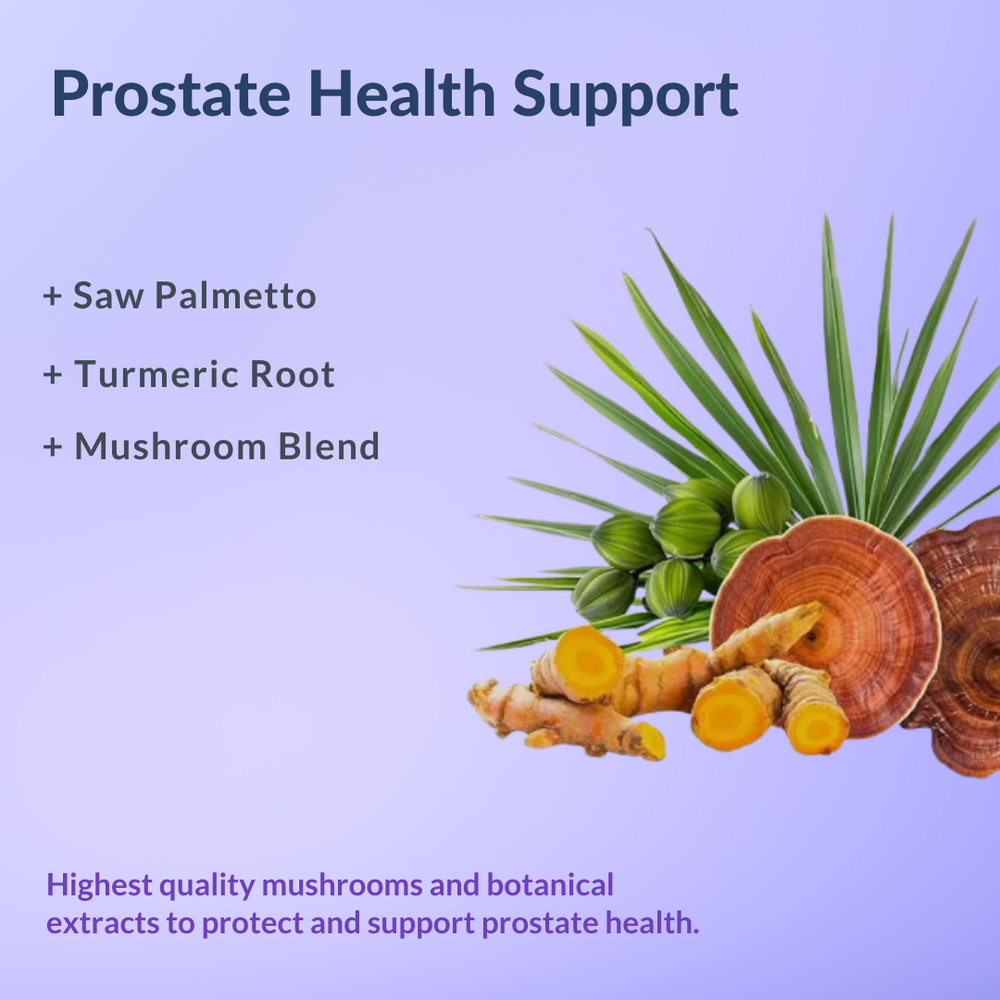 Prostate Health Support

+ Saw Palmetto

+ Turmeric Root

+ Mushroom Blend

Highest quality mushrooms and botanical extracts to protect and support prostate health.